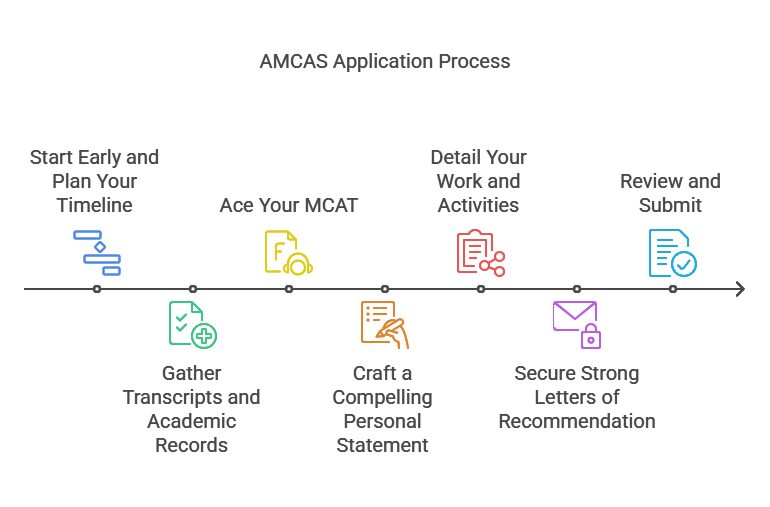 AMCAS Application Process

Start Early and Plan Your Timeline

Gather Transcripts and Academic Records

Ace Your MCAT

Craft a Compelling Personal Statement

Detail Your Work and Activities

Secure Strong Letters of Recommendation

Review and Submit